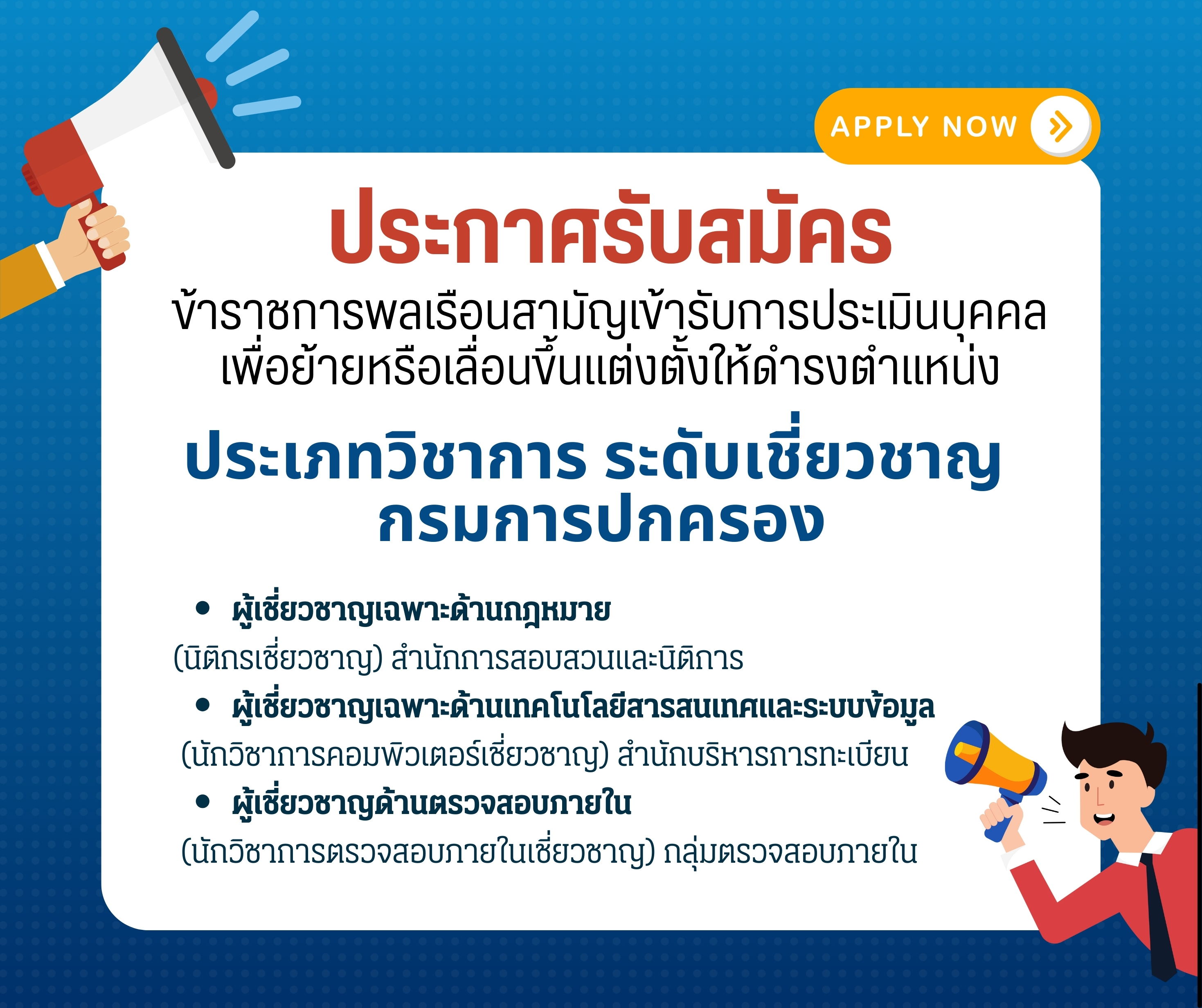 APPLY NOW

ประกาศรับสมัคร

ข้าราชการพลเรือนสามัญเข้ารับการประเมินบุคคล เพื่อย้ายหรือเลื่อนขึ้นแต่งตั้งให้ดำรงตำแหน่ง

ประเภทวิชาการ ระดับเชี่ยวชาญ กรมการปกครอง

• ผู้เชี่ยวชาญเฉพาะด้านกฎหมาย
(นิติกรเชี่ยวชาญ) สำนักการสอบสวนและนิติการ
• ผู้เชี่ยวชาญเฉพาะด้านเทคโนโลยีสารสนเทศและระบบข้อมูล
(นักวิชาการคอมพิวเตอร์เชี่ยวชาญ) สำนักบริหารการทะเบียน
• ผู้เชี่ยวชาญด้านตรวจสอบภายใน
(นักวิชาการตรวจสอบภายในเชี่ยวชาญ) กลุ่มตรวจสอบภายใน